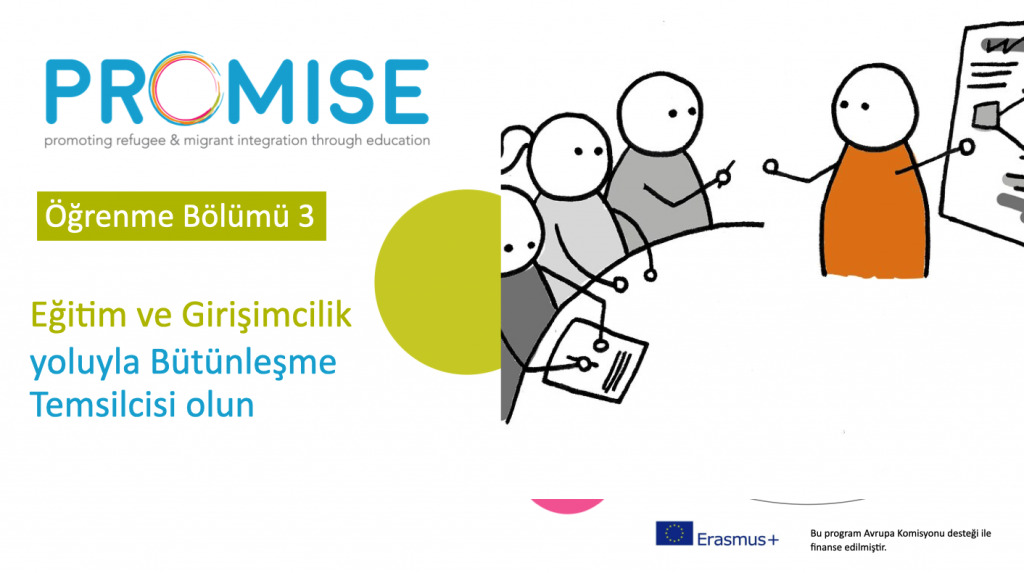 PROMISE
promoting refugee & migrant integration through education

Öğrenme Bölümü 3

Eğitim ve Girişimcilik yoluyla Bütünleşme Temsilcisi olun

Erasmus+

Bu program Avrupa Komisyonu desteği ile finanse edilmiştir.